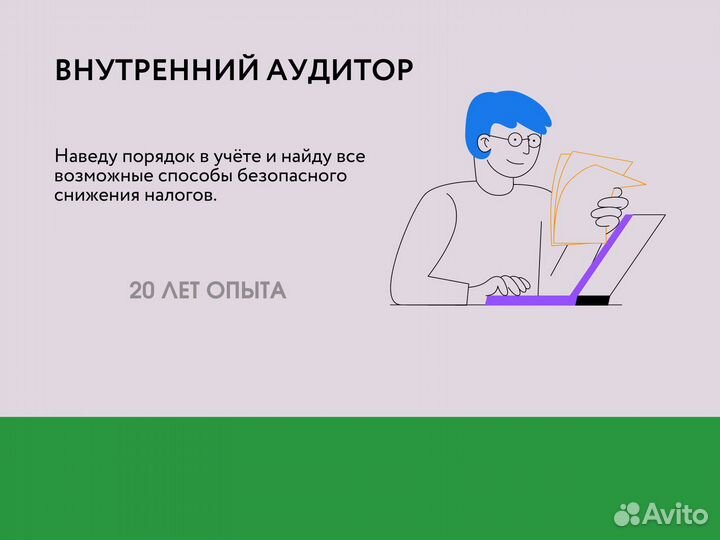 ВНУТРЕННИЙ АУДИТОР

Наведу порядок в учёте и найду все возможные способы безопасного снижения налогов.

20 ЛЕТ ОПЫТА

Avito